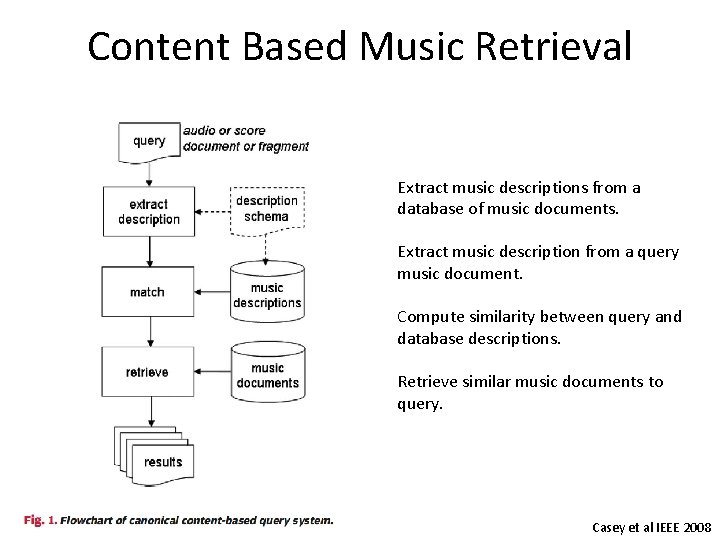 Content Based Music Retrieval

query

audio or score document or fragment

extract description

description schema

match

music descriptions

retrieve

music documents

results

Fig. 1. Flowchart of canonical content-based query system.

Extract music descriptions from a database of music documents.

Extract music description from a query music document.

Compute similarity between query and database descriptions.

Retrieve similar music documents to query.

Casey et al IEEE 2008